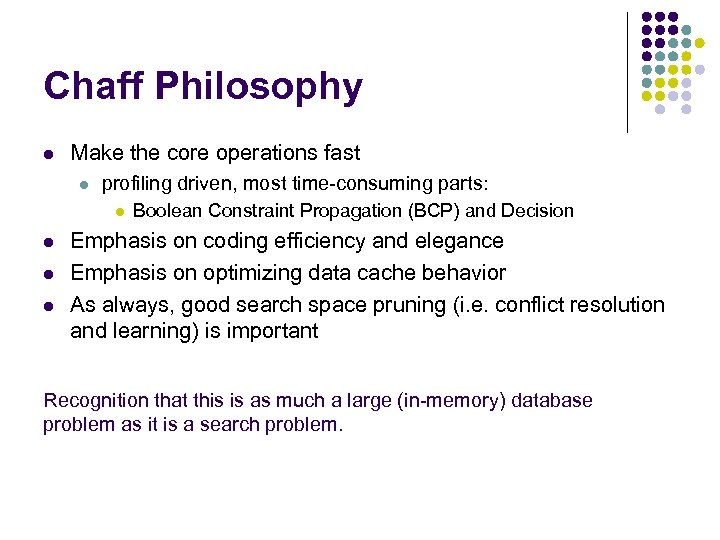 Chaff Philosophy

- Make the core operations fast
  - profiling driven, most time-consuming parts:
    - Boolean Constraint Propagation (BCP) and Decision
- Emphasis on coding efficiency and elegance
- Emphasis on optimizing data cache behavior
- As always, good search space pruning (i.e. conflict resolution and learning) is important

Recognition that this is as much a large (in-memory) database problem as it is a search problem.